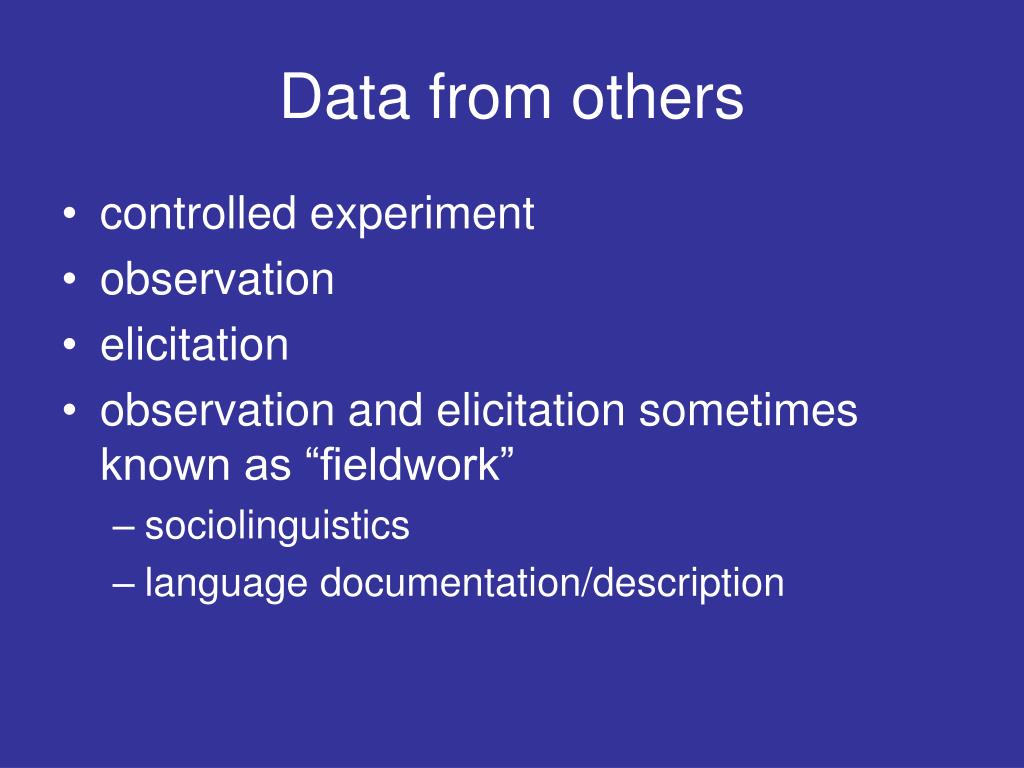 Data from others

• controlled experiment
• observation
• elicitation
• observation and elicitation sometimes known as “fieldwork”
– sociolinguistics
– language documentation/description